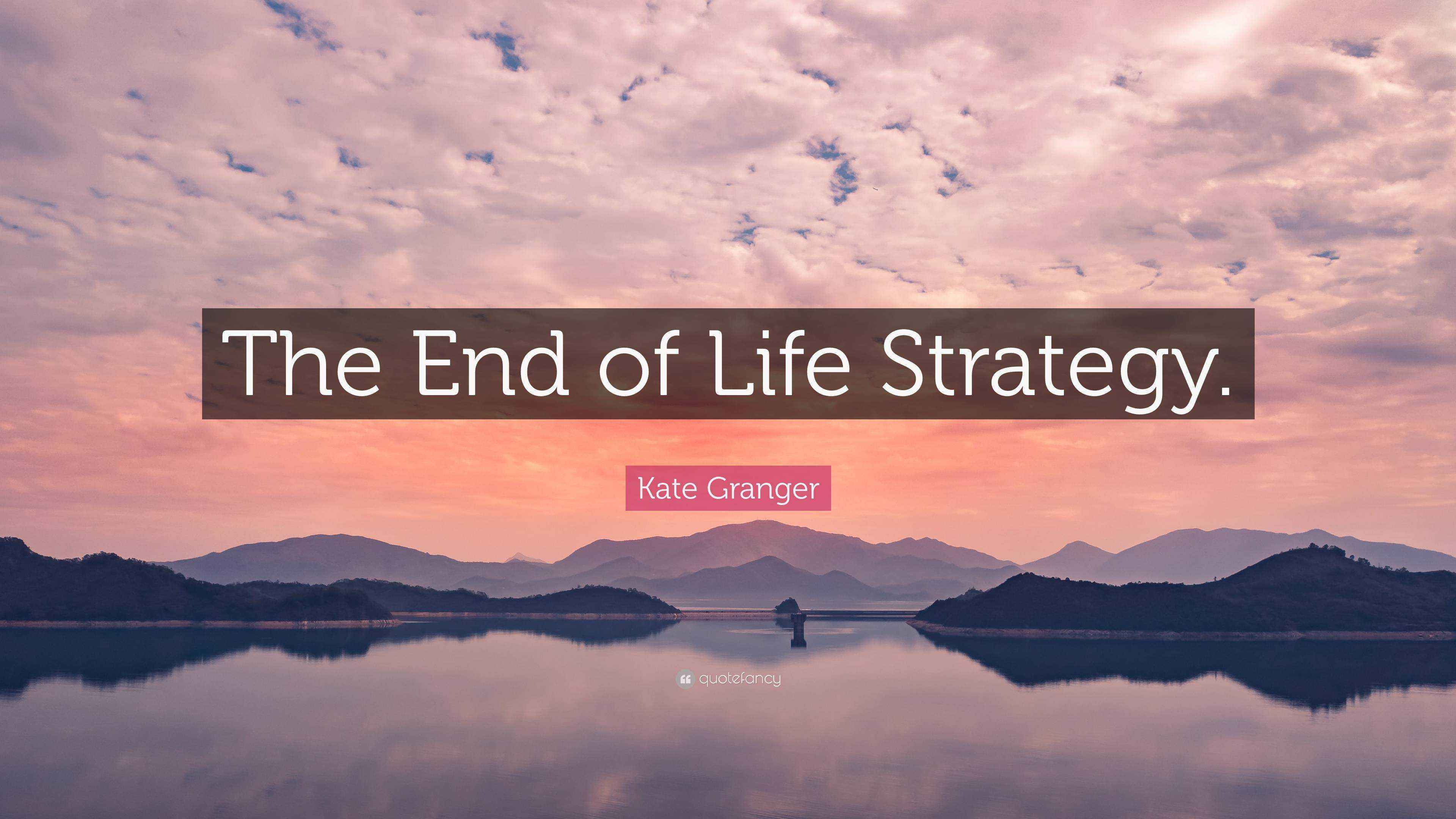 The End of Life Strategy.

Kate Granger

quotefancy